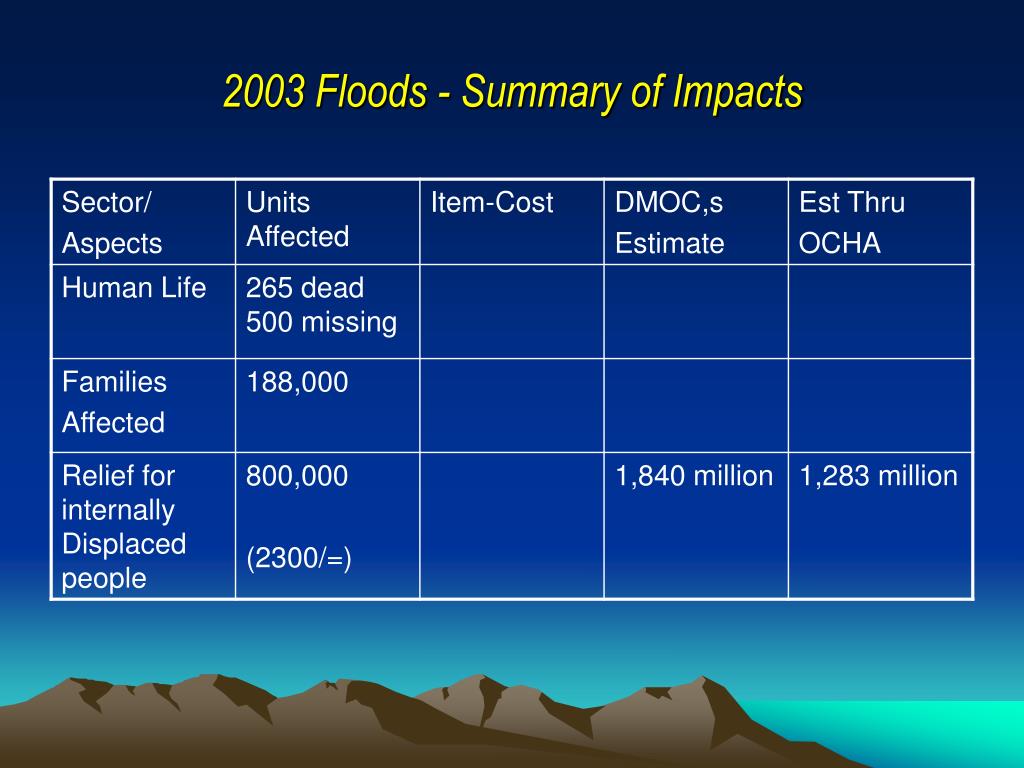 2003 Floods - Summary of Impacts

| Sector/ Aspects | Units Affected | Item-Cost | DMOC,s Estimate | Est Thru OCHA |
|---|---|---|---|---|
| Human Life | 265 dead 500 missing | | | |
| Families Affected | 188,000 | | | |
| Relief for internally Displaced people | 800,000 (2300/=) | | 1,840 million | 1,283 million |